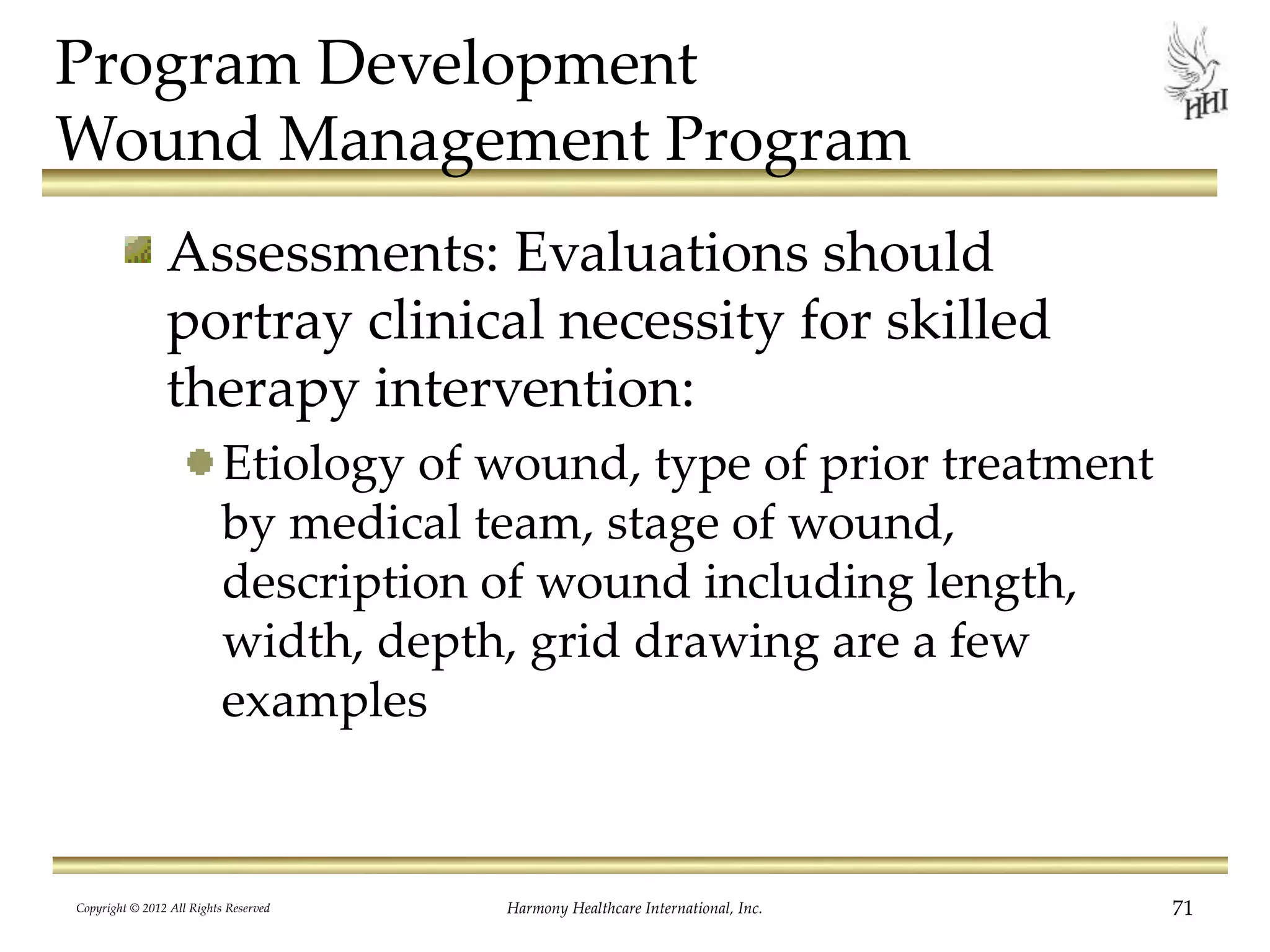 Program Development
Wound Management Program

HHI

Assessments: Evaluations should portray clinical necessity for skilled therapy intervention:

Etiology of wound, type of prior treatment by medical team, stage of wound, description of wound including length, width, depth, grid drawing are a few examples

Copyright © 2012 All Rights Reserved

Harmony Healthcare International, Inc.

71